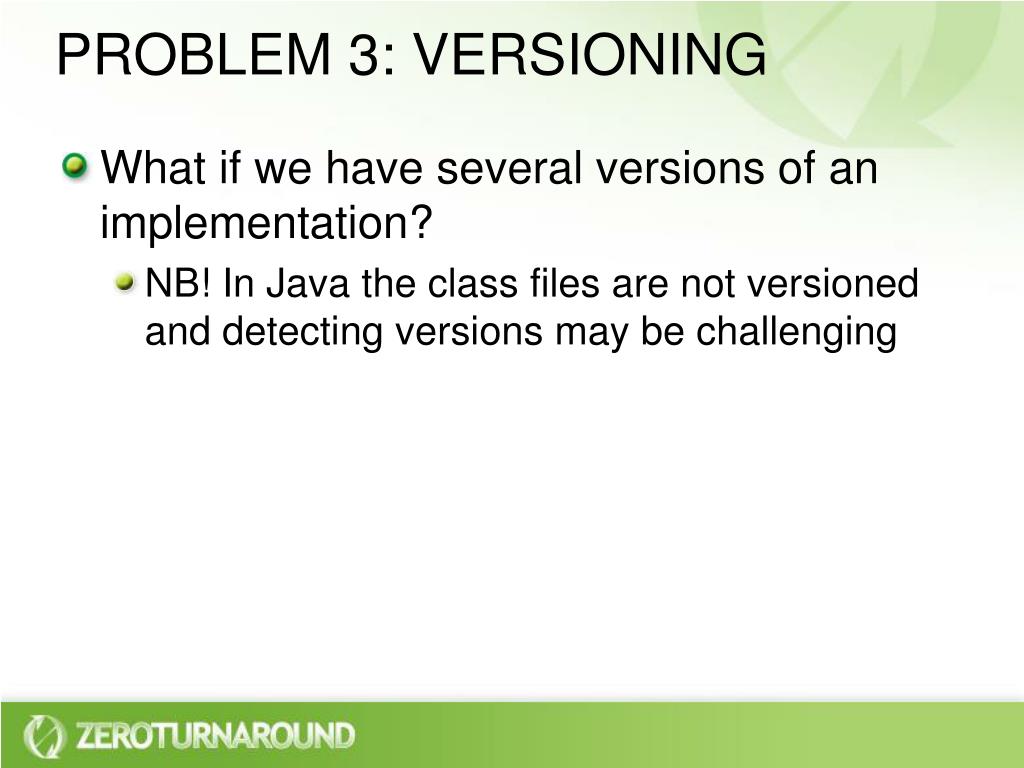 PROBLEM 3: VERSIONING

What if we have several versions of an implementation?

NB! In Java the class files are not versioned and detecting versions may be challenging

ZEROTURNAROUND